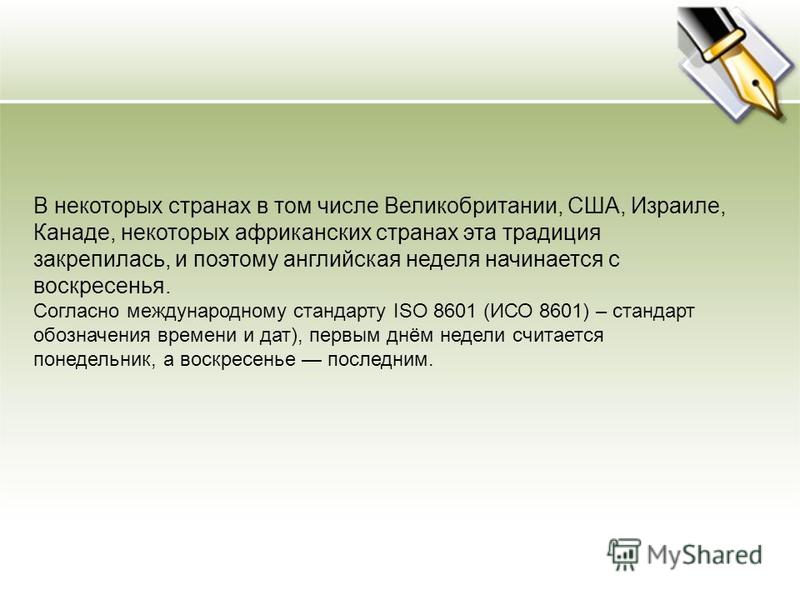 В некоторых странах в том числе Великобритании, США, Израиле, Канаде, некоторых африканских странах эта традиция закрепилась, и поэтому английская неделя начинается с воскресенья.

Согласно международному стандарту ISO 8601 (ИСО 8601) – стандарт обозначения времени и дат), первым днём недели считается понедельник, а воскресенье — последним.

MyShared